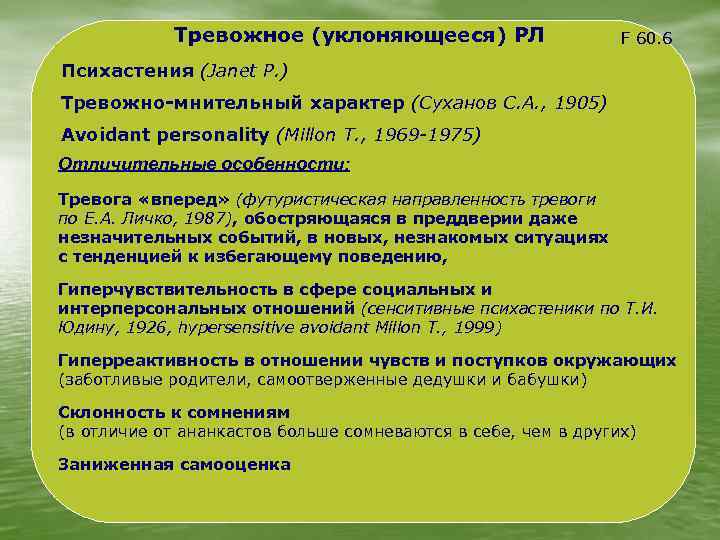 Тревожное (уклоняющееся) РЛ

F 60.6

Психастения (Janet P.)

Тревожно-мнительный характер (Суханов С.А., 1905)

Avoidant personality (Millon T., 1969-1975)

Отличительные особенности:

Тревога «вперед» (футуристическая направленность тревоги по Е.А. Личко, 1987), обостряющаяся в преддверии даже незначительных событий, в новых, незнакомых ситуациях с тенденцией к избегающему поведению,

Гиперчувствительность в сфере социальных и интерперсональных отношений (сенситивные психастеники по Т.И. Юдину, 1926, hypersensitive avoidant Millon T., 1999)

Гиперреактивность в отношении чувств и поступков окружающих (заботливые родители, самоотверженные дедушки и бабушки)

Склонность к сомнениям
(в отличие от ананкастов больше сомневаются в себе, чем в других)

Заниженная самооценка